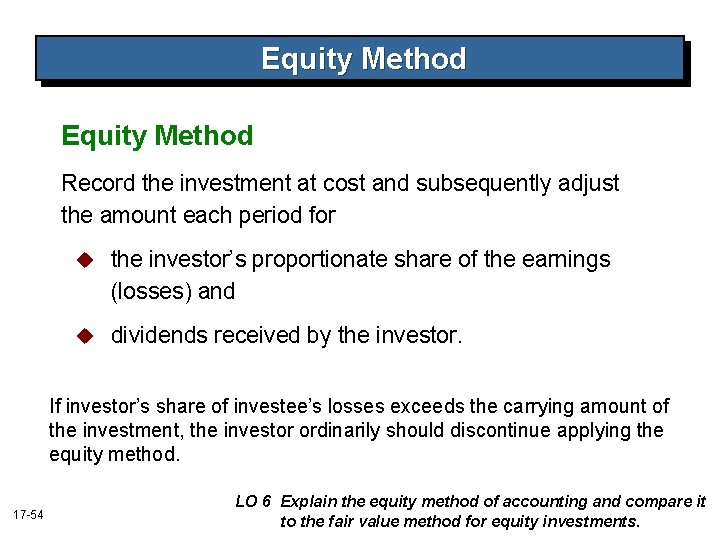 Equity Method

Equity Method

Record the investment at cost and subsequently adjust the amount each period for

the investor's proportionate share of the earnings (losses) and

dividends received by the investor.

If investor's share of investee's losses exceeds the carrying amount of the investment, the investor ordinarily should discontinue applying the equity method.

17-54

LO 6 Explain the equity method of accounting and compare it to the fair value method for equity investments.